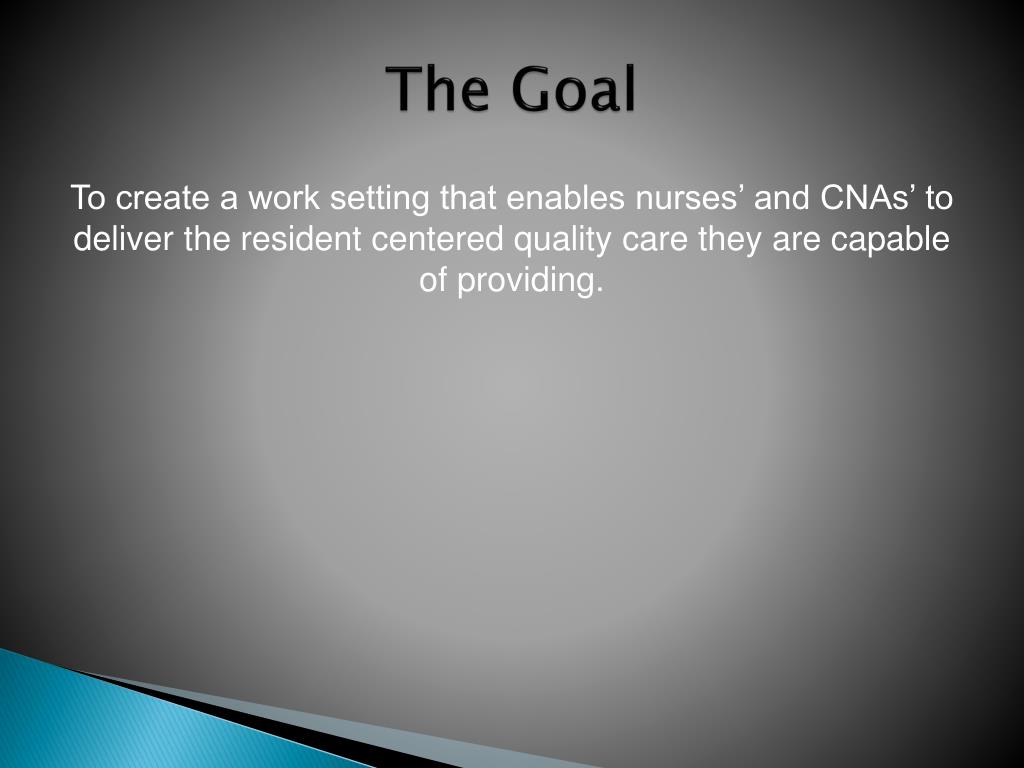 The Goal

To create a work setting that enables nurses’ and CNAs’ to deliver the resident centered quality care they are capable of providing.